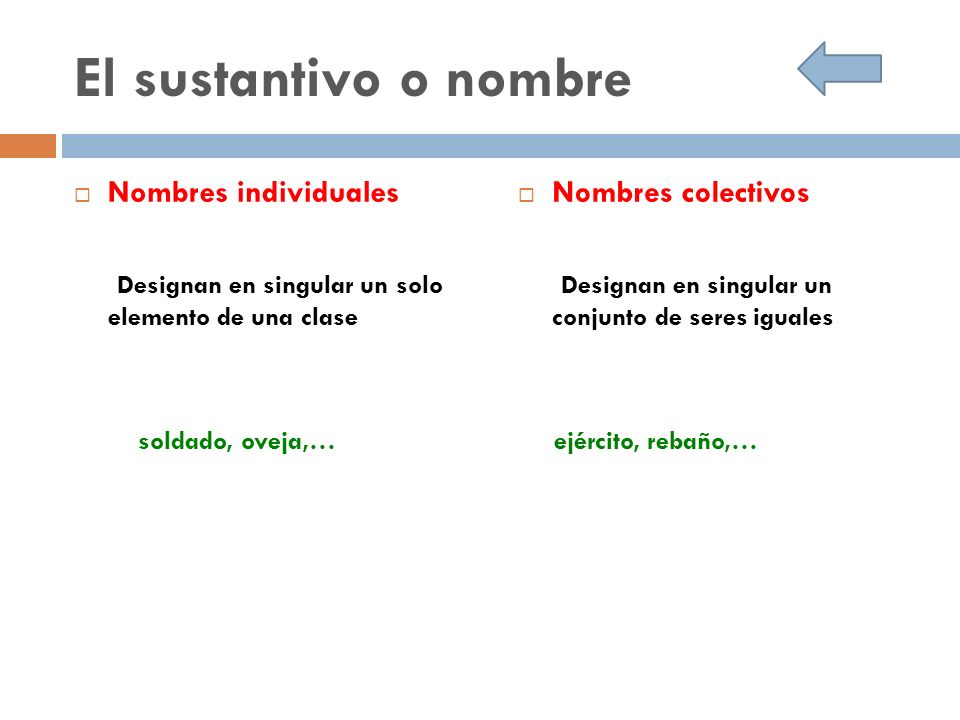 El sustantivo o nombre

Nombres individuales

Designan en singular un solo elemento de una clase

soldado, oveja,…

Nombres colectivos

Designan en singular un conjunto de seres iguales

ejército, rebaño,…